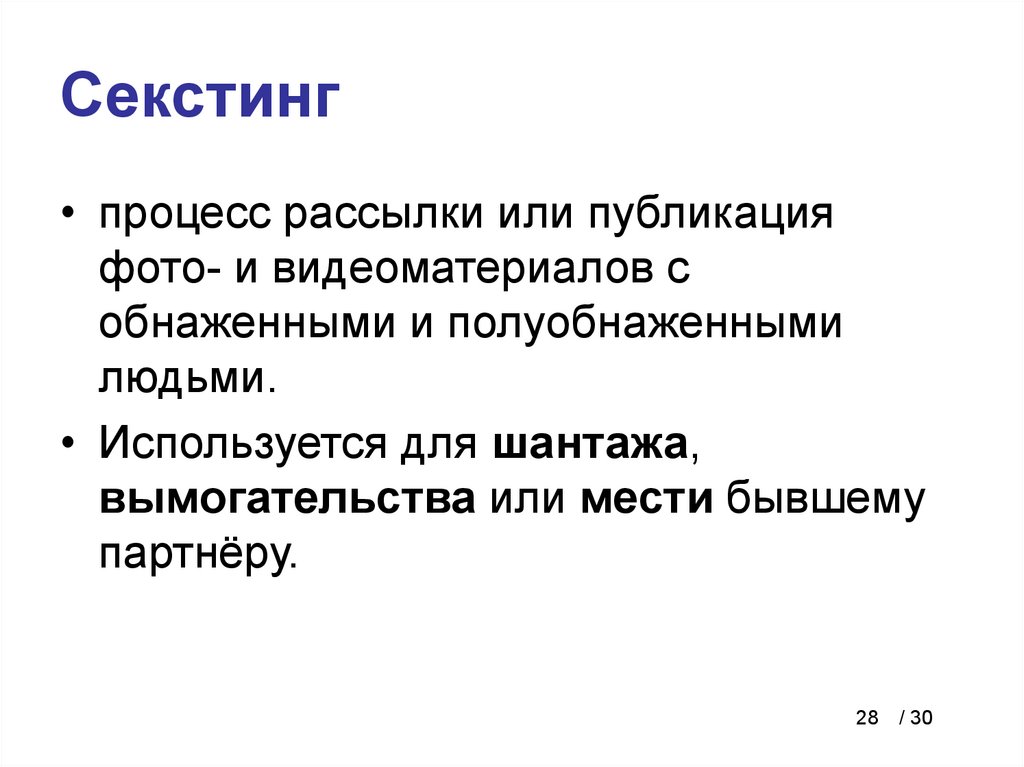 Секстинг

• процесс рассылки или публикация фото- и видеоматериалов с обнаженными и полуобнаженными людьми.

• Используется для шантажа, вымогательства или мести бывшему партнёру.

28 / 30